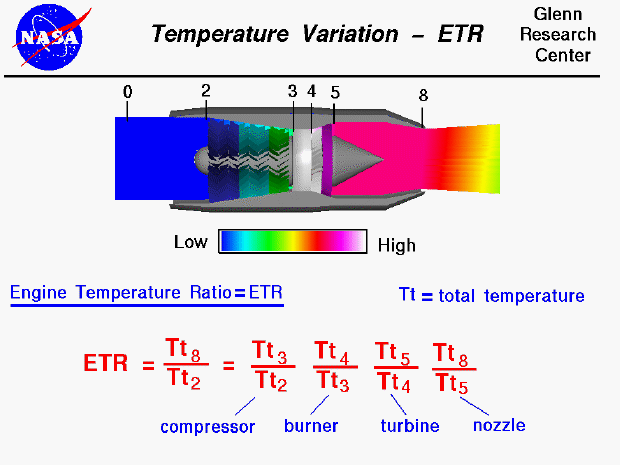 NASA

Temperature Variation – ETR

Glenn Research Center

0 2 3 4 5 8

Low High

Engine Temperature Ratio = ETR

Tt = total temperature

$ETR = \frac{Tt_8}{Tt_2} = \frac{Tt_3}{Tt_2} \frac{Tt_4}{Tt_3} \frac{Tt_5}{Tt_4} \frac{Tt_8}{Tt_5}$

compressor burner turbine nozzle